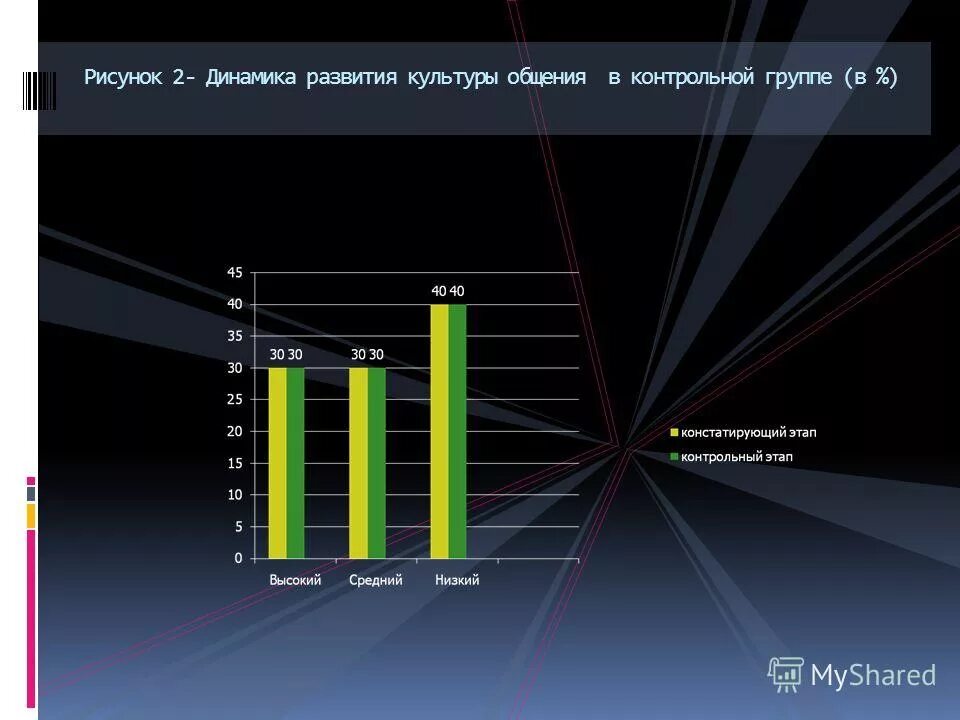 Рисунок 2- Динамика развития культуры общения в контрольной группе (в %)

45
40
35
30
25
20
15
10
5
0

30 30
30 30
40 40

Высокий
Средний
Низкий

констатирующий этап
контрольный этап

MyShared